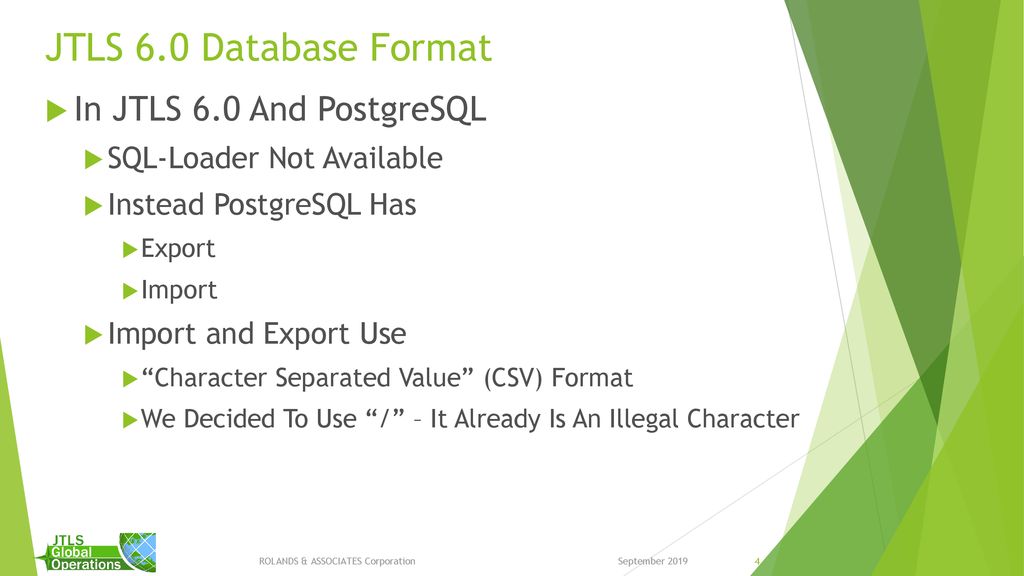 JTLS 6.0 Database Format

In JTLS 6.0 And PostgreSQL

SQL-Loader Not Available

Instead PostgreSQL Has

Export

Import

Import and Export Use

“Character Separated Value” (CSV) Format

We Decided To Use “/” – It Already Is An Illegal Character

JTLS Global Operations

ROLANDS & ASSOCIATES Corporation

September 2019

4